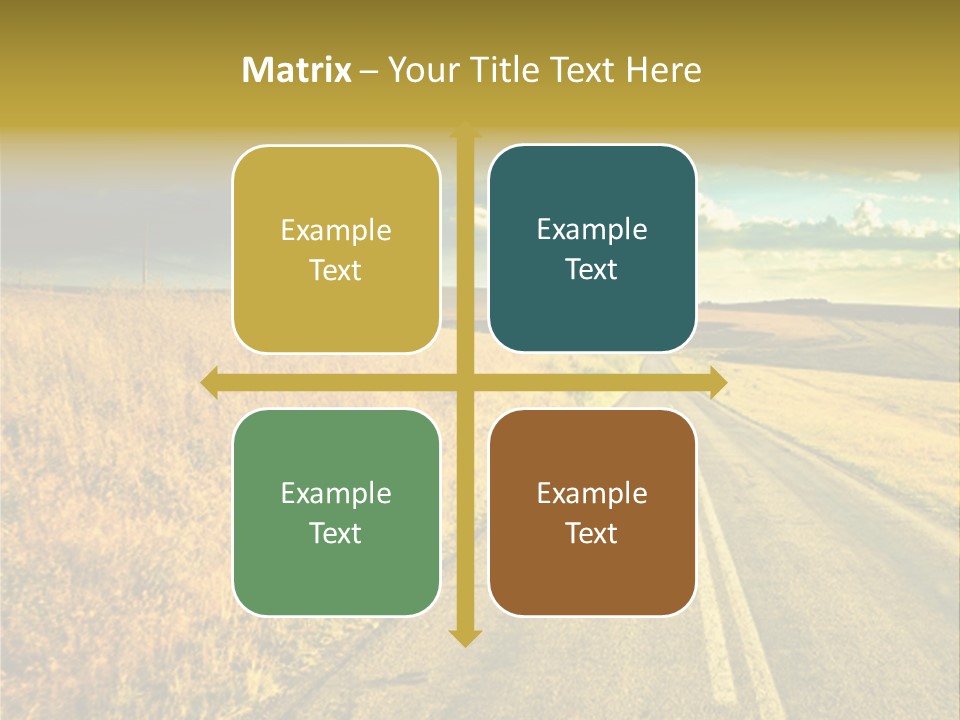 Matrix – Your Title Text Here

Example Text

Example Text

Example Text

Example Text